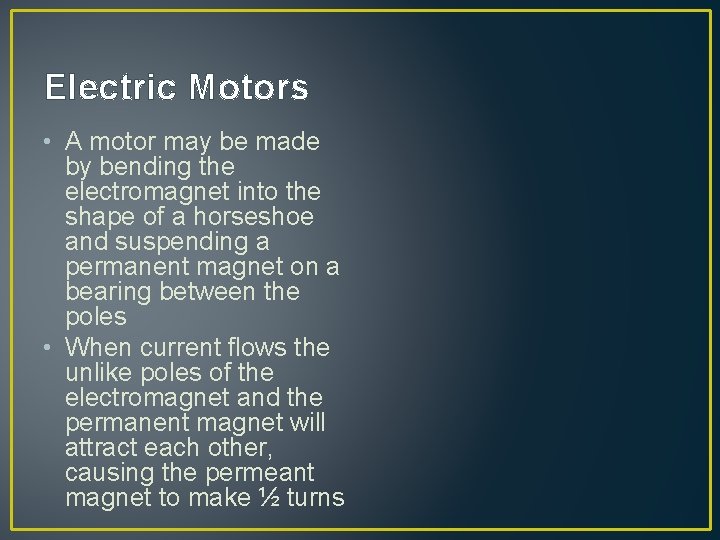 Electric Motors

• A motor may be made by bending the electromagnet into the shape of a horseshoe and suspending a permanent magnet on a bearing between the poles
• When current flows the unlike poles of the electromagnet and the permanent magnet will attract each other, causing the permeant magnet to make ½ turns